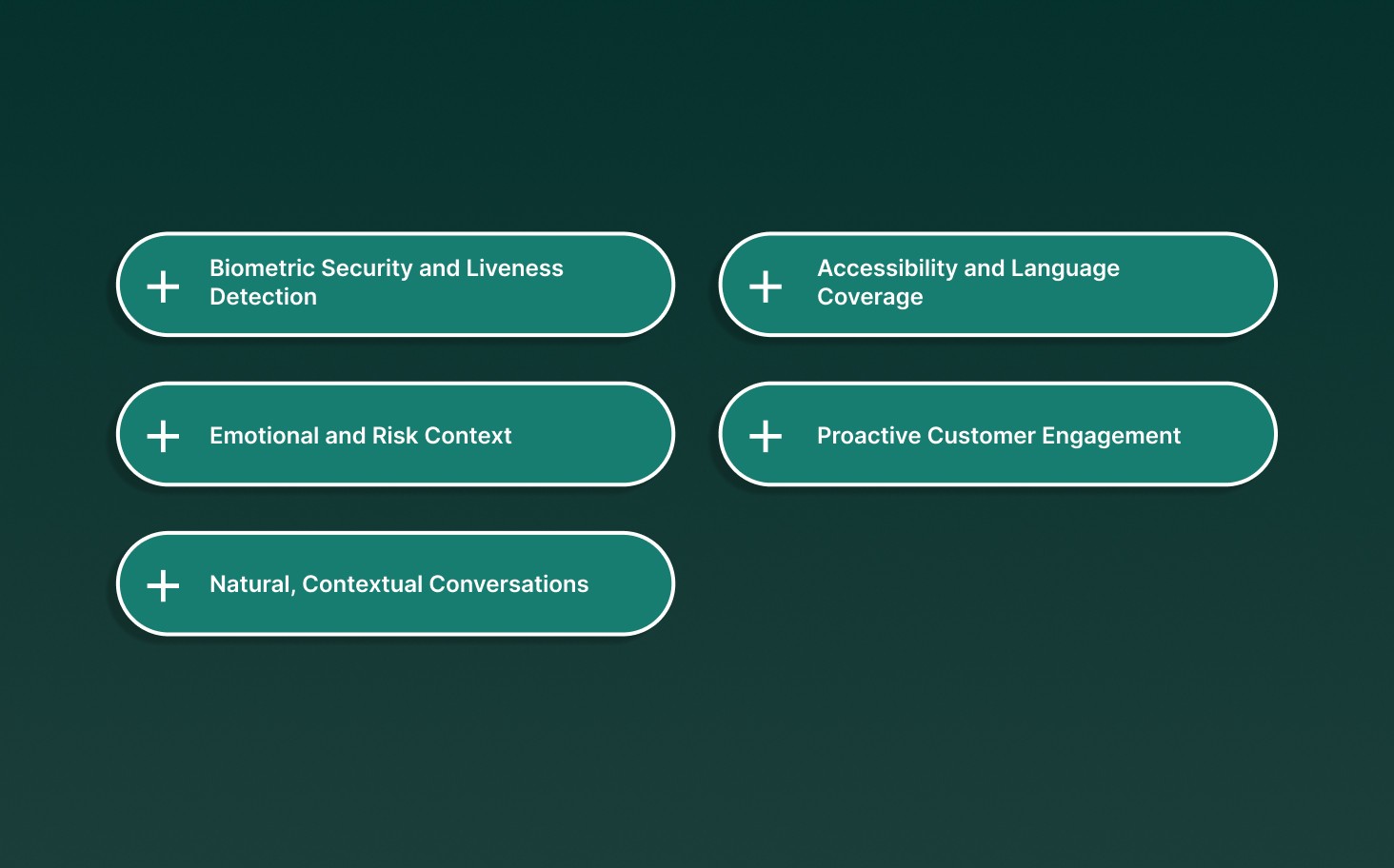 + Biometric Security and Liveness Detection

+ Emotional and Risk Context

+ Natural, Contextual Conversations

+ Accessibility and Language Coverage

+ Proactive Customer Engagement